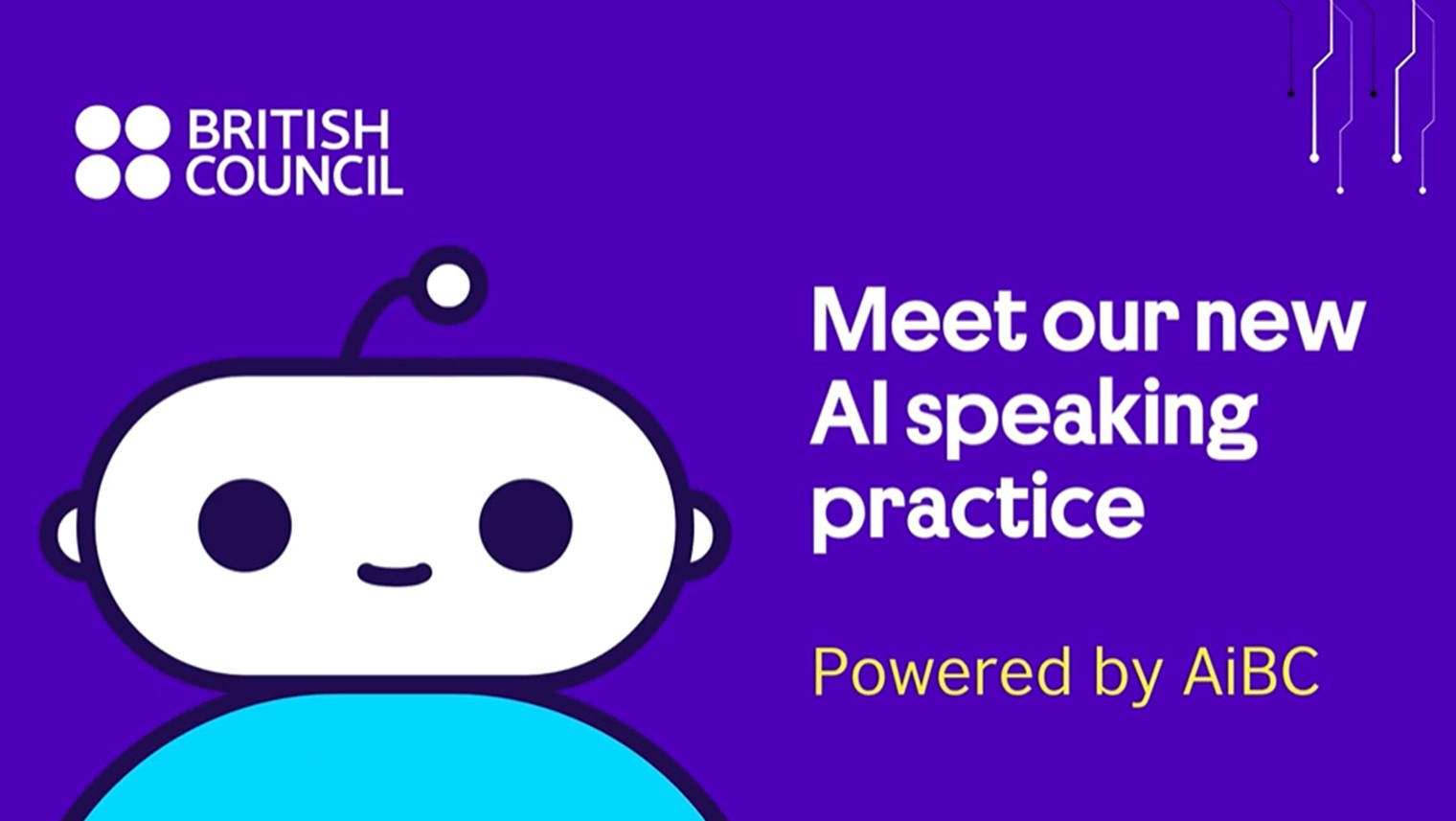 BRITISH COUNCIL

Meet our new AI speaking practice

Powered by AiBC